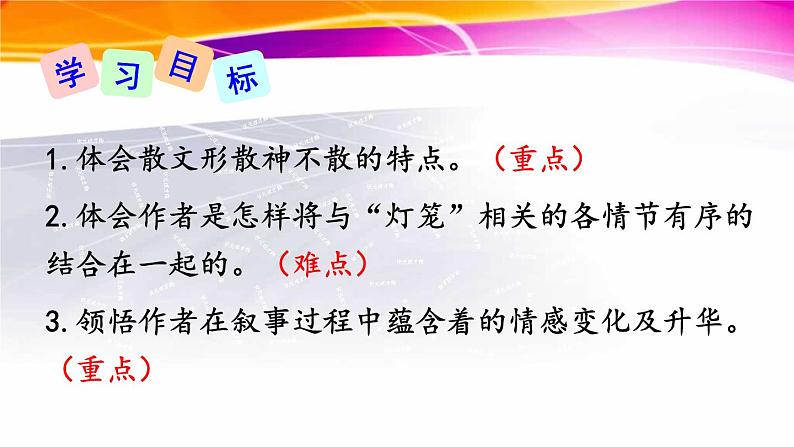 学习目标

1. 体会散文形散神不散的特点。（重点）

2. 体会作者是怎样将与“灯笼”相关的各情节有序的结合在一起的。（难点）

3. 领悟作者在叙事过程中蕴含着的情感变化及升华。（重点）